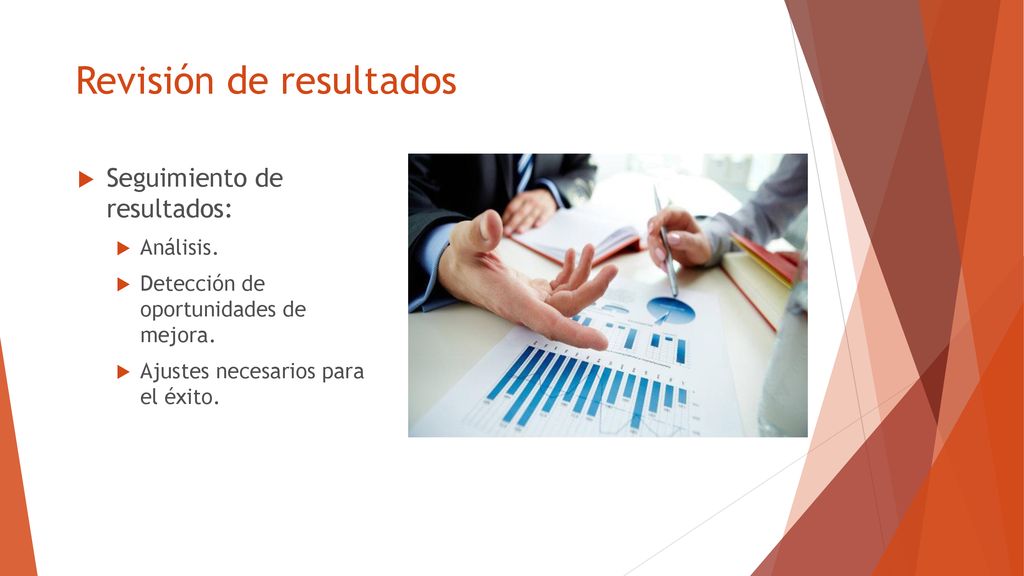 Revisión de resultados

Seguimiento de resultados:

Análisis.

Detección de oportunidades de mejora.

Ajustes necesarios para el éxito.